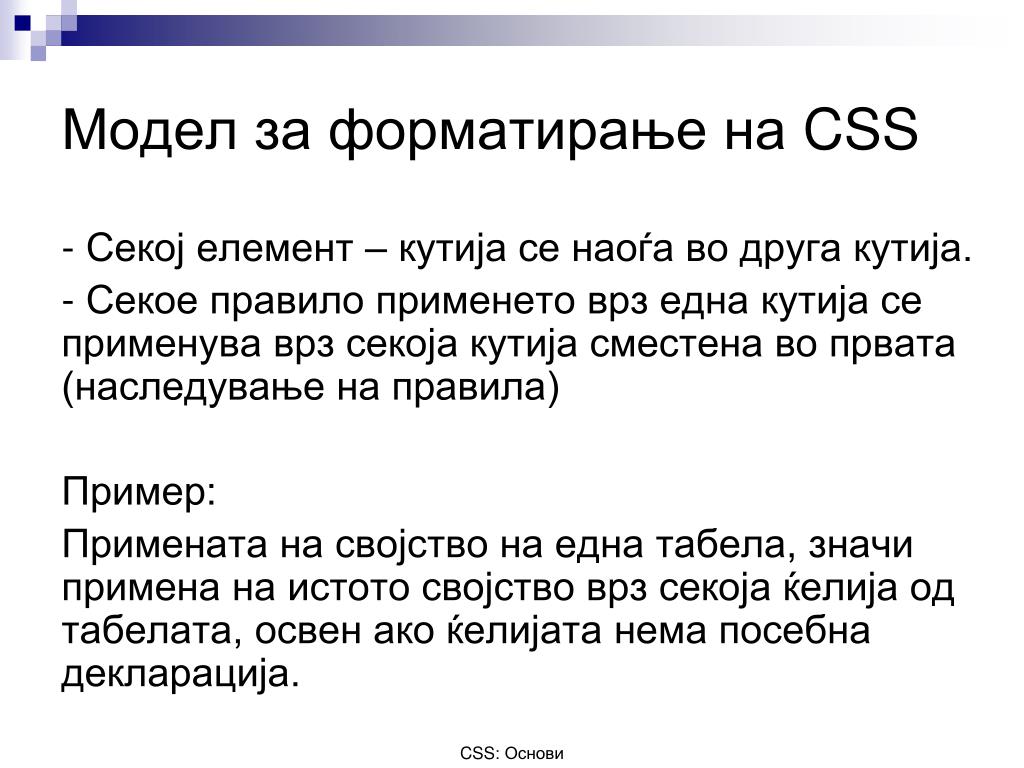 Модел за форматирање на CSS

- Секој елемент – кутија се наоѓа во друга кутија.

- Секое правило применето врз една кутија се применува врз секоја кутија сместена во првата (наследување на правила)

Пример:

Примената на својство на една табела, значи примена на истото својство врз секоја ќелија од табелата, освен ако ќелијата нема посебна декларација.

CSS: Основи